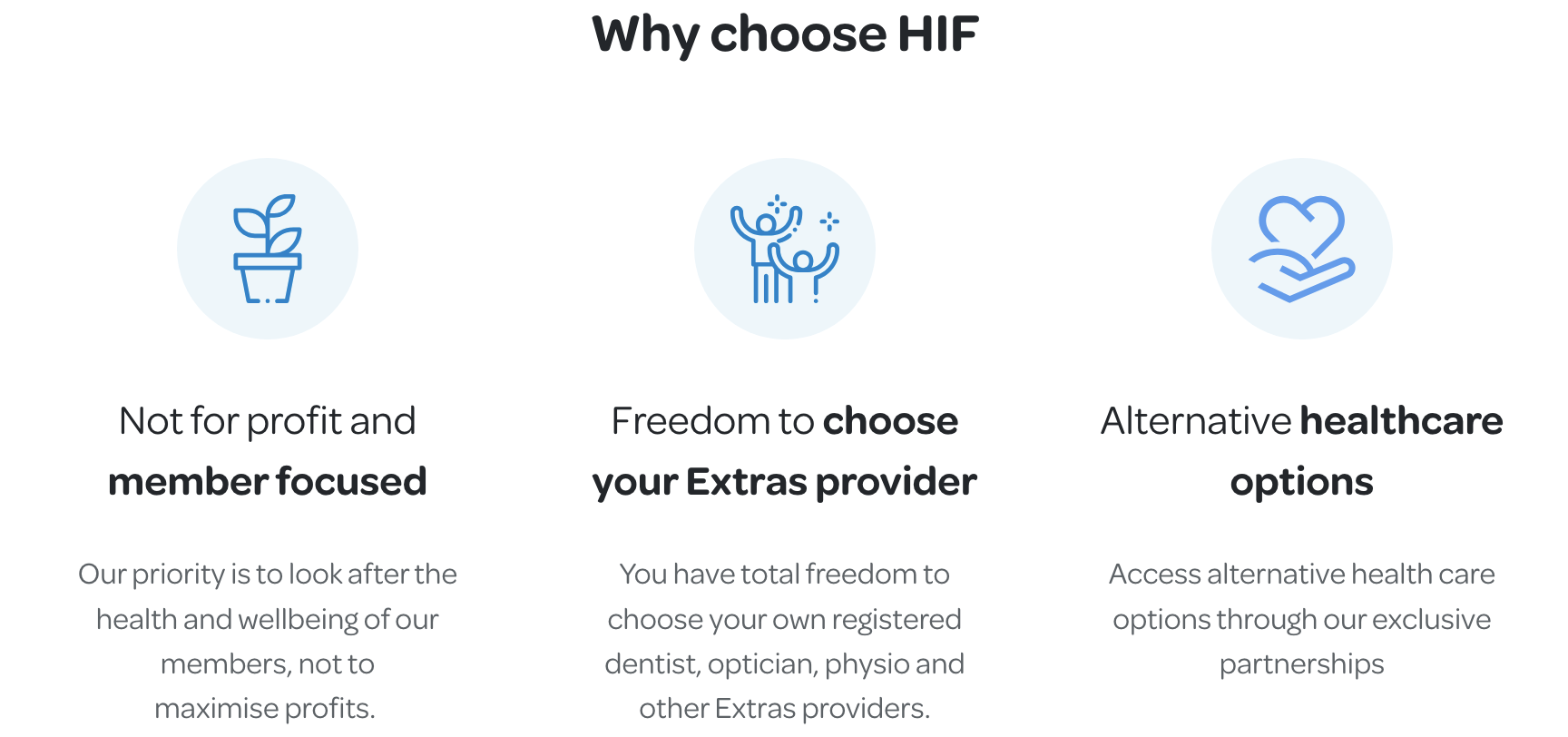 Why choose HIF

Not for profit and member focused

Our priority is to look after the health and wellbeing of our members, not to maximise profits.

Freedom to choose your Extras provider

You have total freedom to choose your own registered dentist, optician, physio and other Extras providers.

Alternative healthcare options

Access alternative health care options through our exclusive partnerships